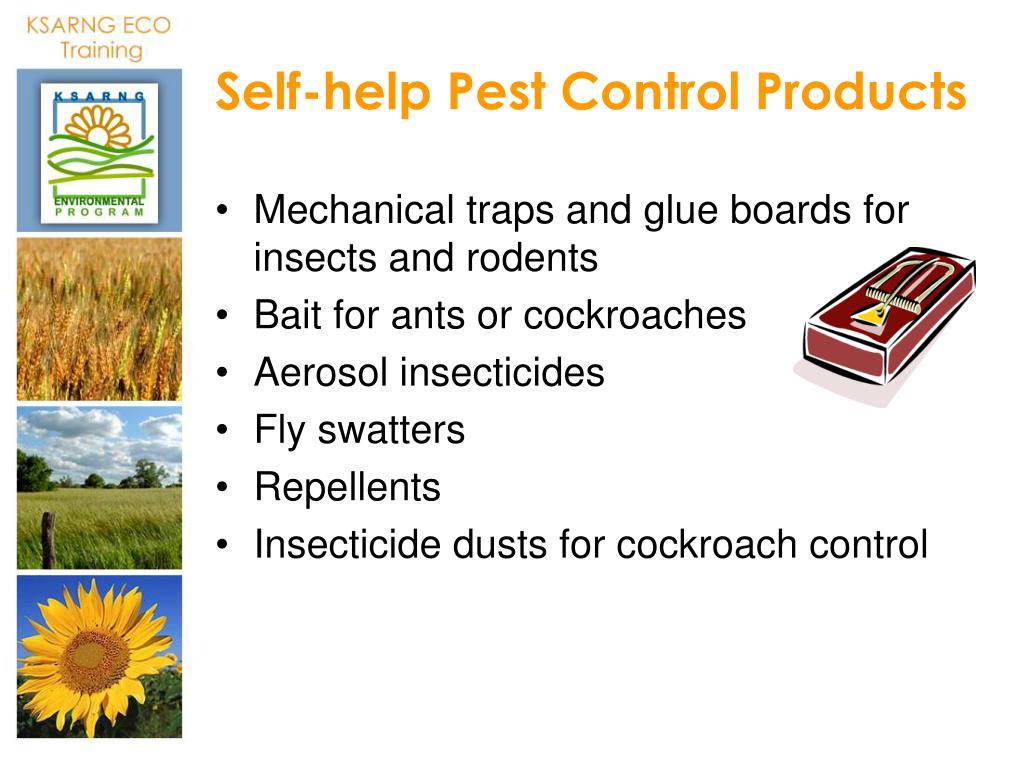 KSARNG ECO
Training

KSARNG
ENVIRONMENTAL
PROGRAM

Self-help Pest Control Products

• Mechanical traps and glue boards for insects and rodents
• Bait for ants or cockroaches
• Aerosol insecticides
• Fly swatters
• Repellents
• Insecticide dusts for cockroach control